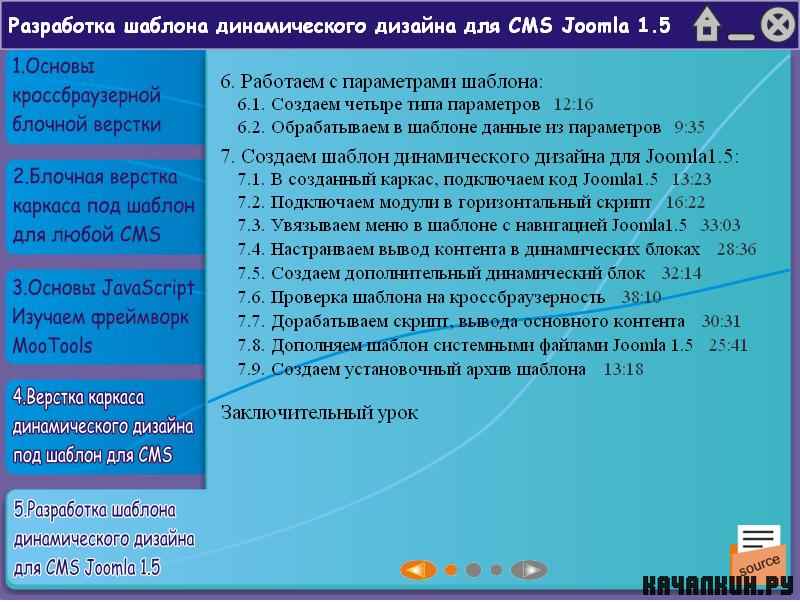 Разработка шаблона динамического дизайна для CMS Joomla 1.5

1.Основы кроссбраузерной блочной верстки

2.Блочная верстка каркаса под шаблон для любой CMS

3.Основы JavaScript Изучаем фреймворк MooTools

4.Верстка каркаса динамического дизайна под шаблон для CMS

5.Разработка шаблона динамического дизайна для CMS Joomla 1.5

6. Работаем с параметрами шаблона:
6.1. Создаем четыре типа параметров 12:16
6.2. Обрабатываем в шаблоне данные из параметров 9:35

7. Создаем шаблон динамического дизайна для Joomla1.5:
7.1. В созданный каркас, подключаем код Joomla1.5 13:23
7.2. Подключаем модули в горизонтальный скрипт 16:22
7.3. Увязываем меню в шаблоне с навигацией Joomla1.5 33:03
7.4. Настраиваем вывод контента в динамических блоках 28:36
7.5. Создаем дополнительный динамический блок 32:14
7.6. Проверка шаблона на кроссбраузерность 38:10
7.7. Дорабатываем скрипт, вывода основного контента 30:31
7.8. Дополняем шаблон системными файлами Joomla 1.5 25:41
7.9. Создаем установочный архив шаблона 13:18

Заключительный урок

source

КАЧАЛКИН.РУ